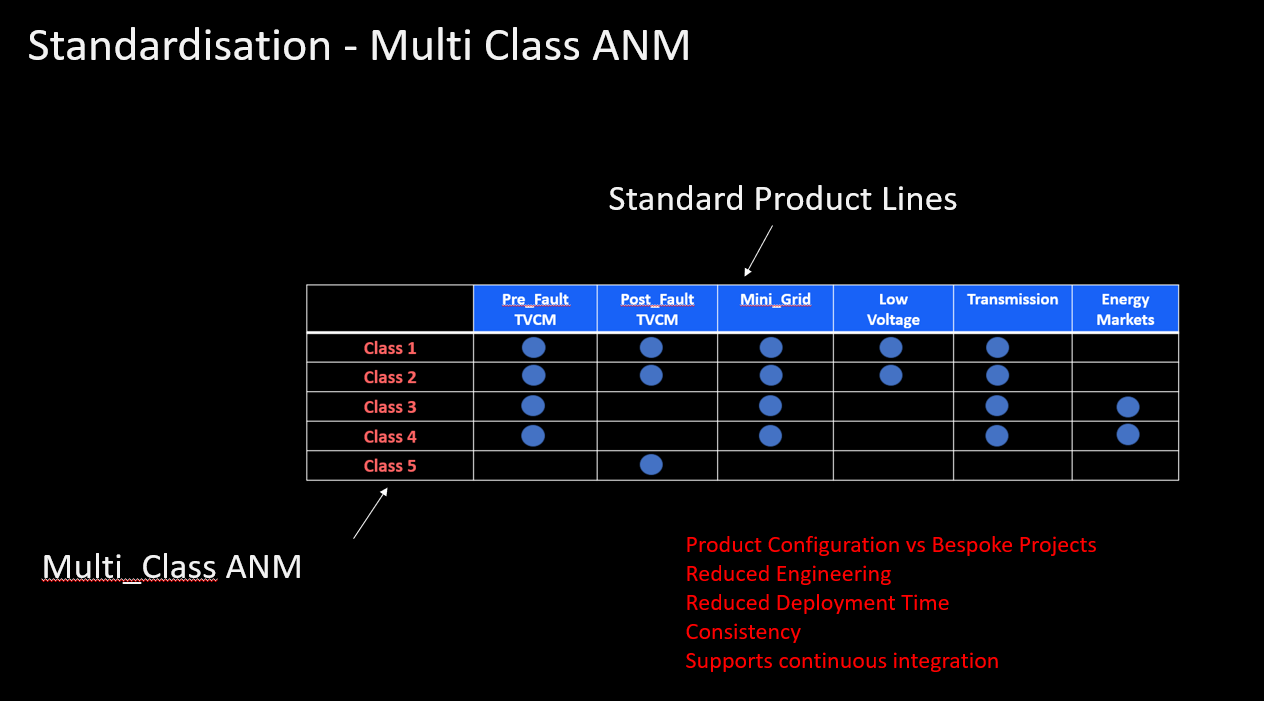 Standardisation - Multi Class ANM

Standard Product Lines

| | Pre_Fault TVCM | Post_Fault TVCM | Mini_Grid | Low Voltage | Transmission | Energy Markets |
|---|---|---|---|---|---|---|
| Class 1 | ● | ● | ● | ● | ● | |
| Class 2 | ● | ● | ● | ● | ● | |
| Class 3 | ● | | ● | | ● | ● |
| Class 4 | ● | | ● | | ● | ● |
| Class 5 | | ● | | | | |

Multi_Class ANM

Product Configuration vs Bespoke Projects
Reduced Engineering
Reduced Deployment Time
Consistency
Supports continuous integration